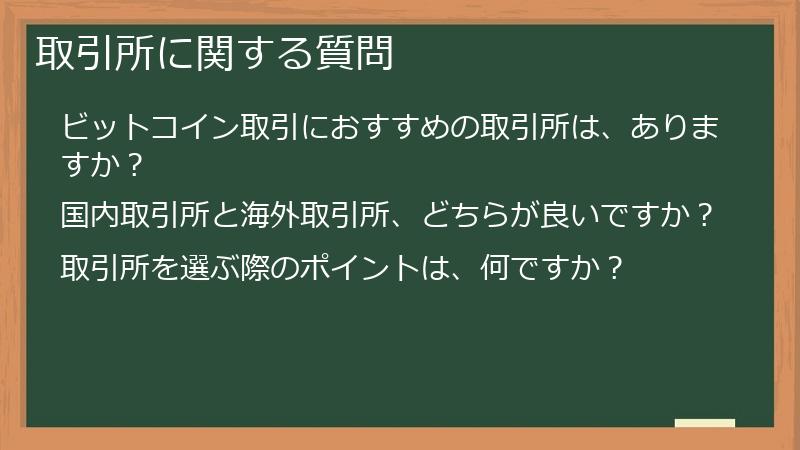 取引所に関する質問

ビットコイン取引におすすめの取引所は、ありますか？

国内取引所と海外取引所、どちらが良いですか？

取引所を選ぶ際のポイントは、何ですか？